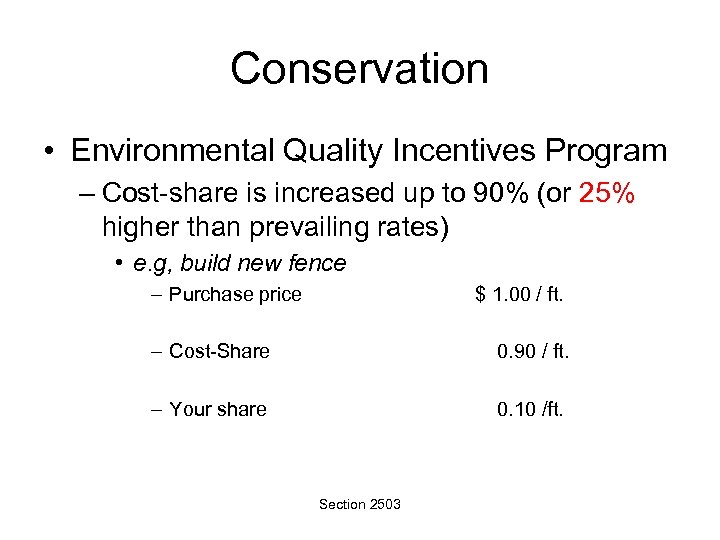 Conservation

• Environmental Quality Incentives Program

– Cost-share is increased up to 90% (or 25% higher than prevailing rates)

• e.g, build new fence

– Purchase price $ 1.00 / ft.

– Cost-Share 0.90 / ft.

– Your share 0.10 /ft.

Section 2503